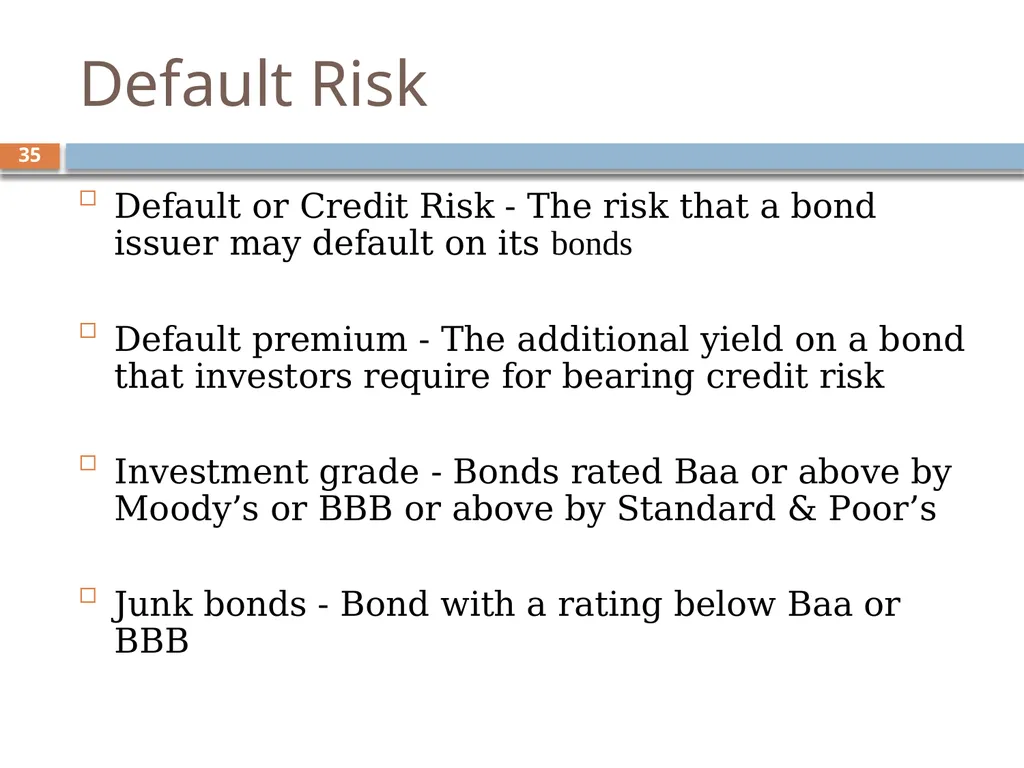 Default Risk

35

Default or Credit Risk - The risk that a bond issuer may default on its bonds

Default premium - The additional yield on a bond that investors require for bearing credit risk

Investment grade - Bonds rated Baa or above by Moody’s or BBB or above by Standard & Poor’s

Junk bonds - Bond with a rating below Baa or BBB